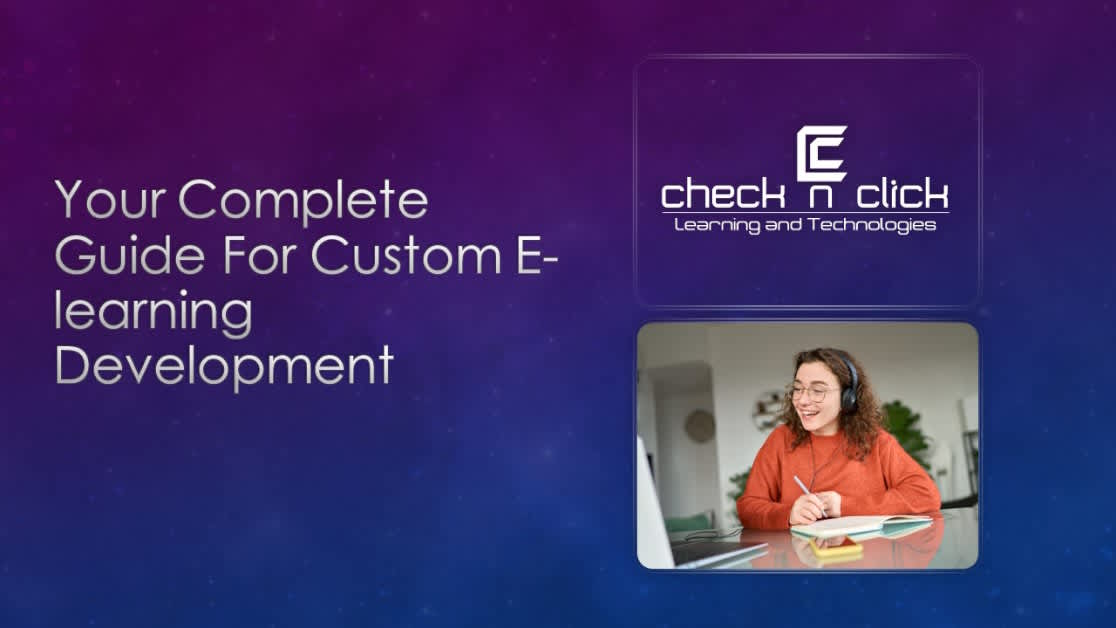 Your Complete Guide For Custom E-learning Development

check n click
Learning and Technologies